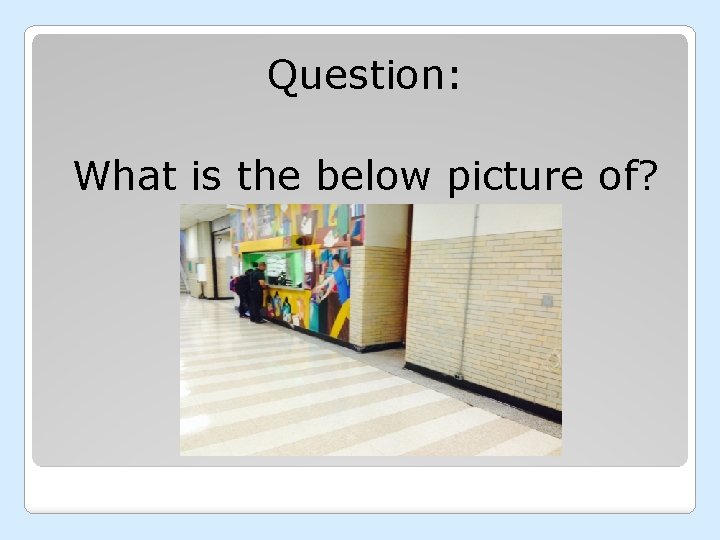 Question:

What is the below picture of?